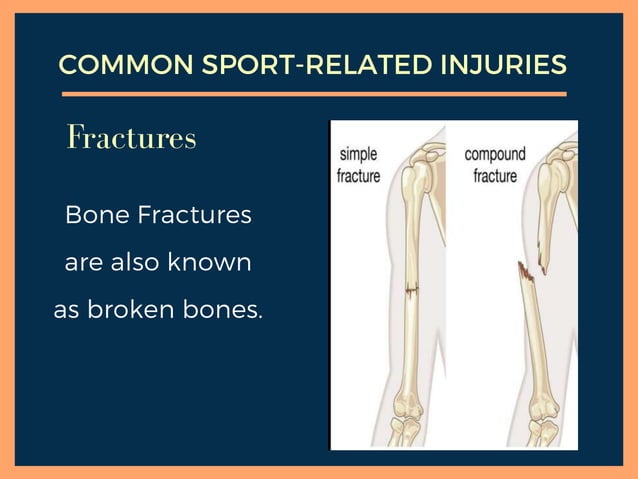 COMMON SPORT-RELATED INJURIES

Fractures

Bone Fractures are also known as broken bones.

simple fracture

compound fracture